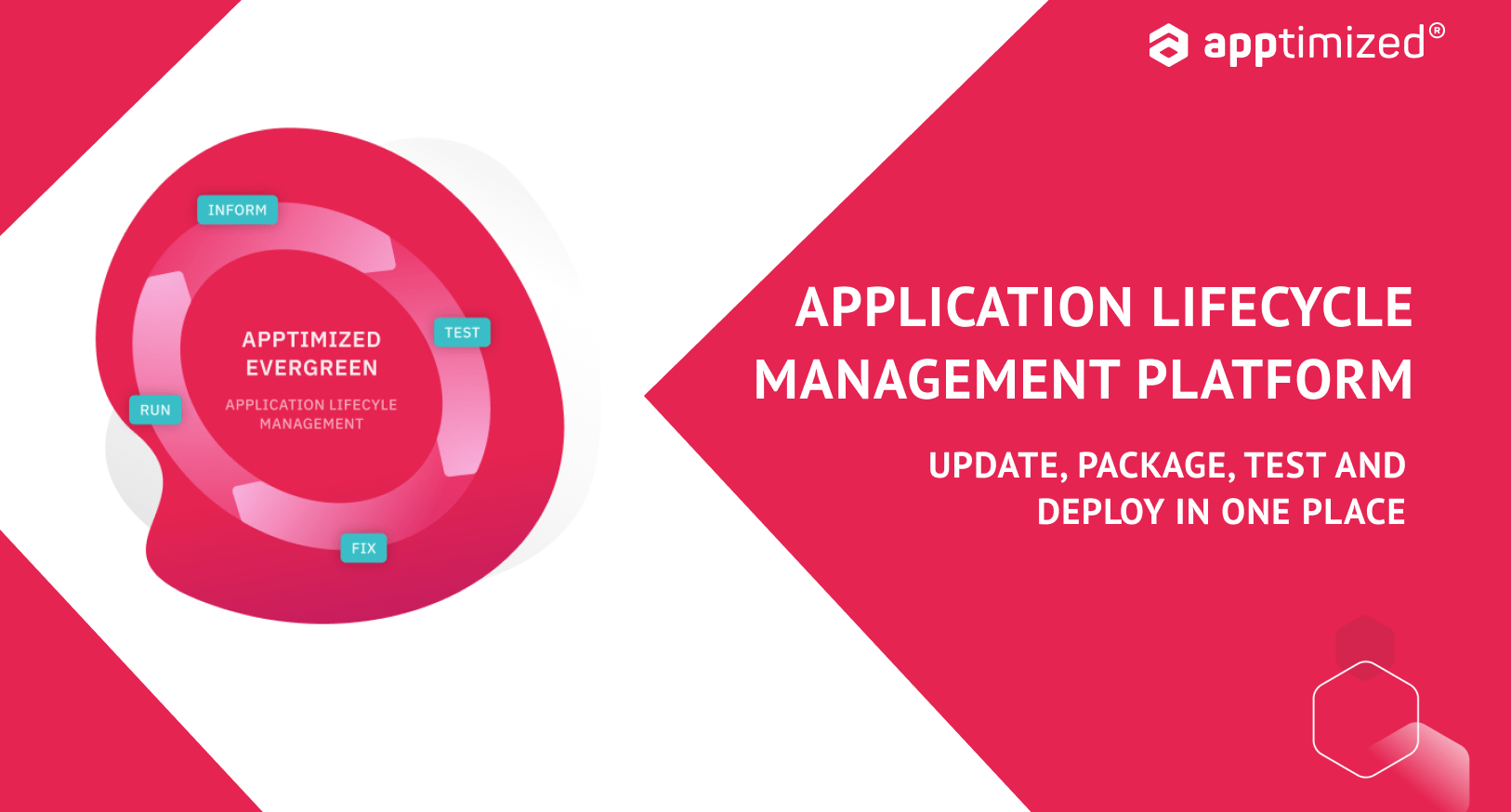 apptimized®

INFORM

TEST

RUN

FIX

APPTIMIZED EVERGREEN

APPLICATION LIFECYLE MANAGEMENT

APPLICATION LIFECYCLE MANAGEMENT PLATFORM

UPDATE, PACKAGE, TEST AND DEPLOY IN ONE PLACE